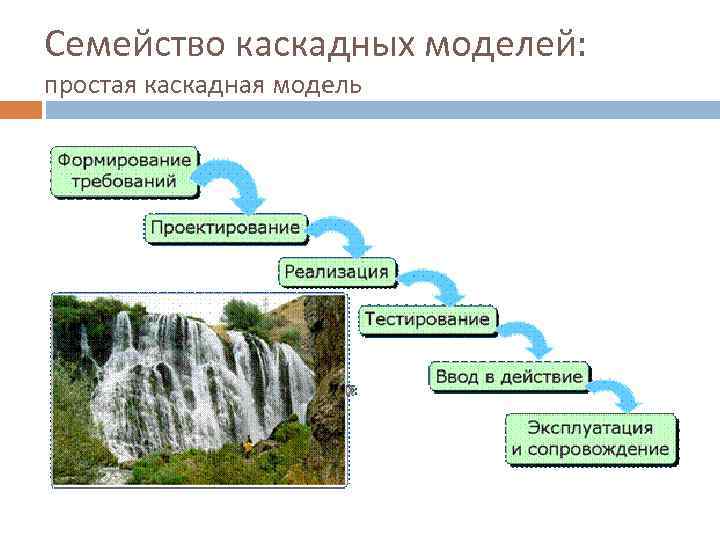 Семейство каскадных моделей:
простая каскадная модель

Формирование требований

Проектирование

Реализация

Тестирование

Ввод в действие

Эксплуатация и сопровождение